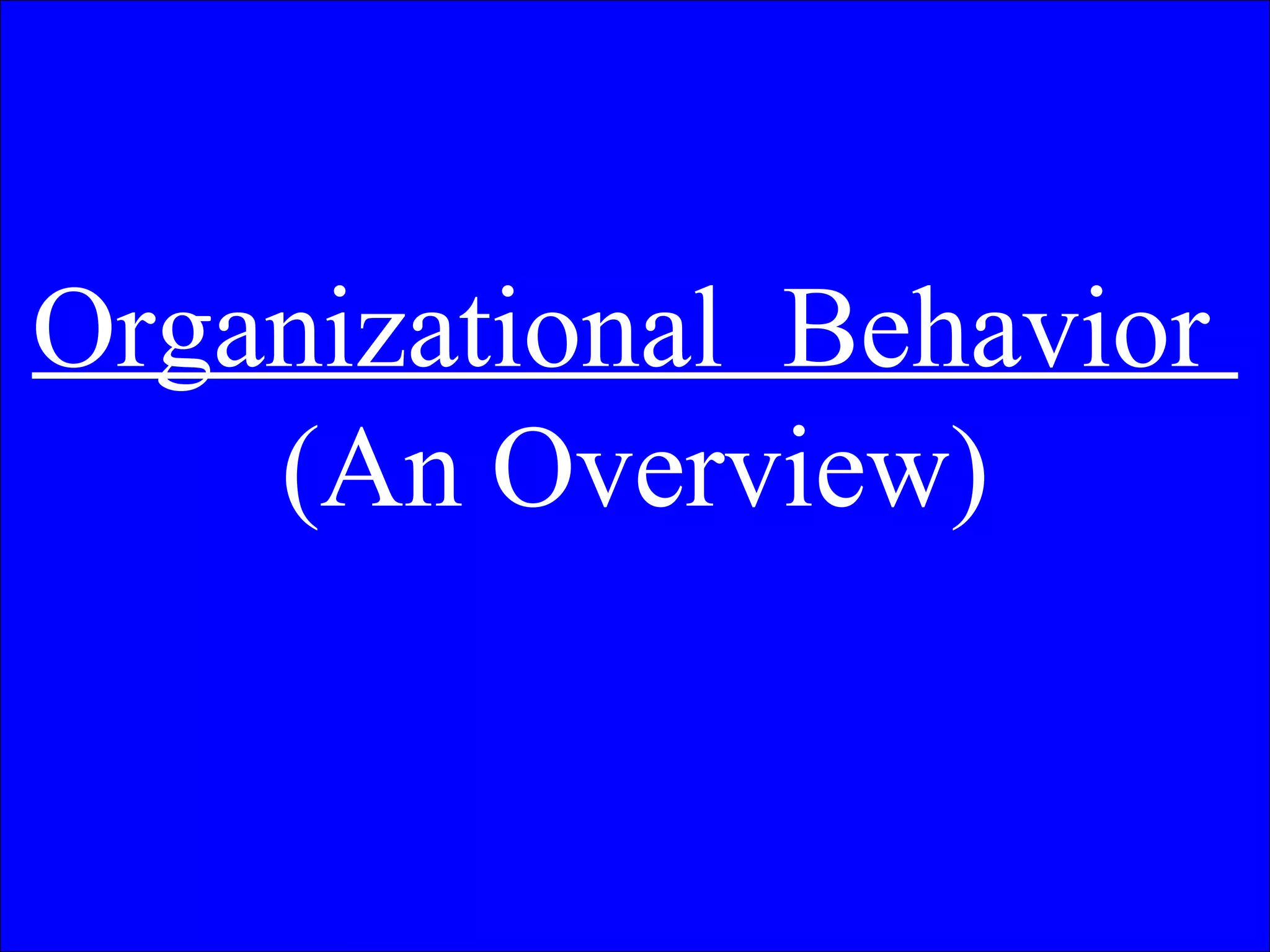 Organizational Behavior
(An Overview)